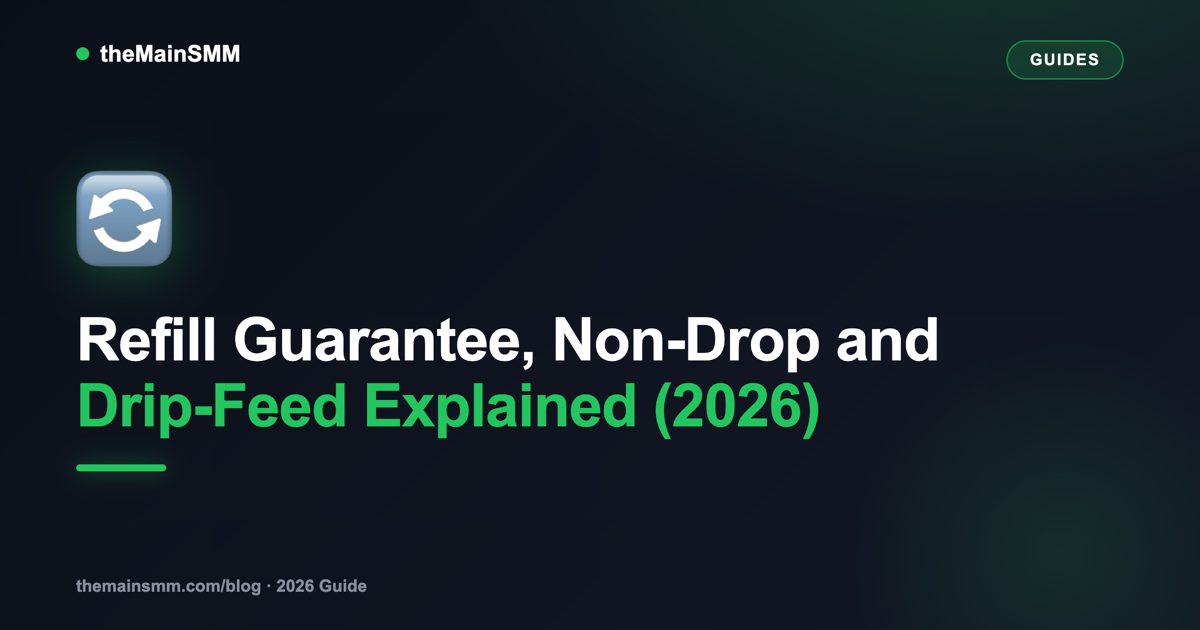 theMainSMM

GUIDES

Refill Guarantee, Non-Drop and Drip-Feed Explained (2026)

themainsmm.com/blog · 2026 Guide